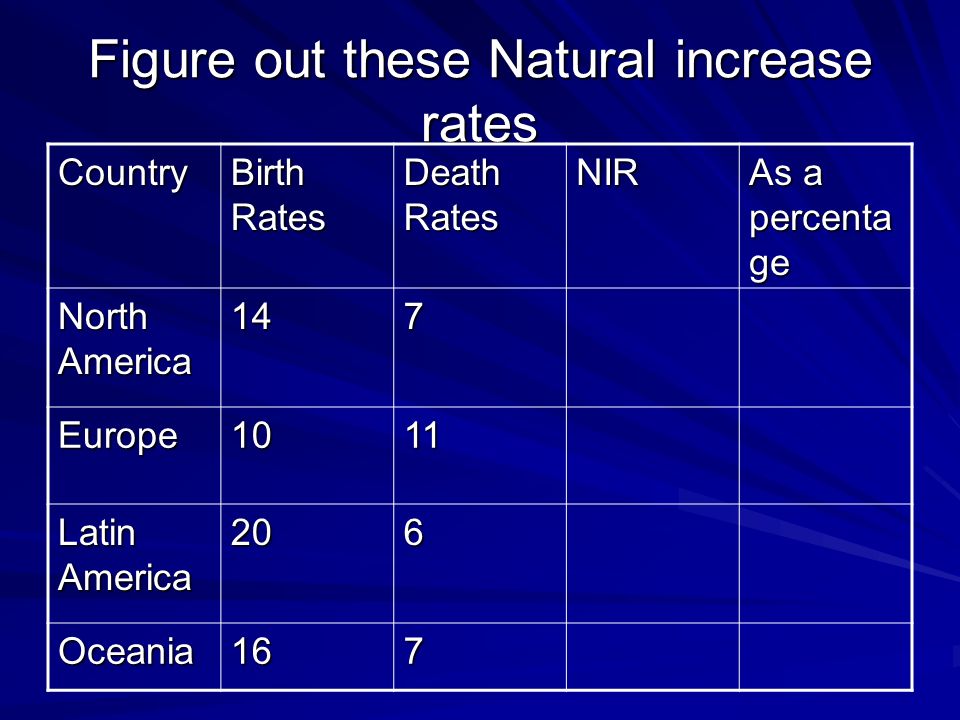 Figure out these Natural increase rates

| Country | Birth Rates | Death Rates | NIR | As a percentage |
|---|---|---|---|---|
| North America | 14 | 7 | | |
| Europe | 10 | 11 | | |
| Latin America | 20 | 6 | | |
| Oceania | 16 | 7 | | |